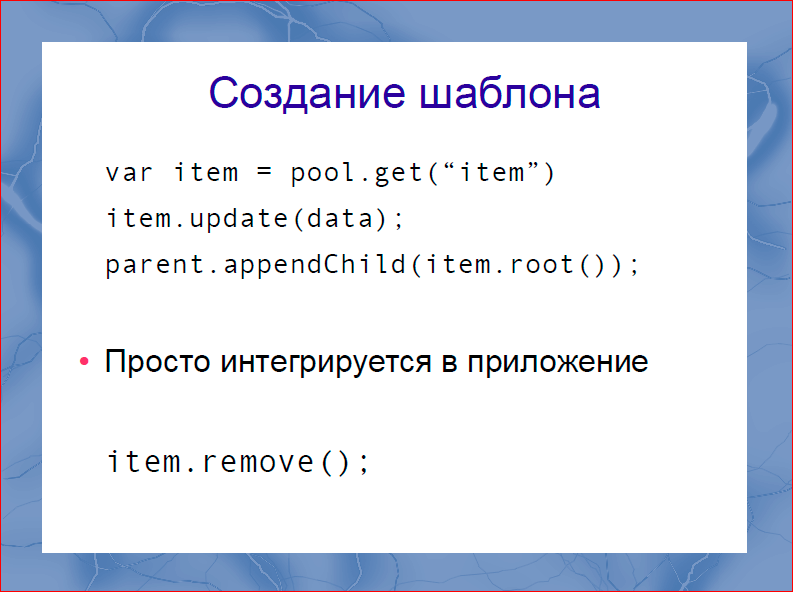 Создание шаблона

var item = pool.get(“item”)
item.update(data);
parent.appendChild(item.root());

• Просто интегрируется в приложение

item.remove();